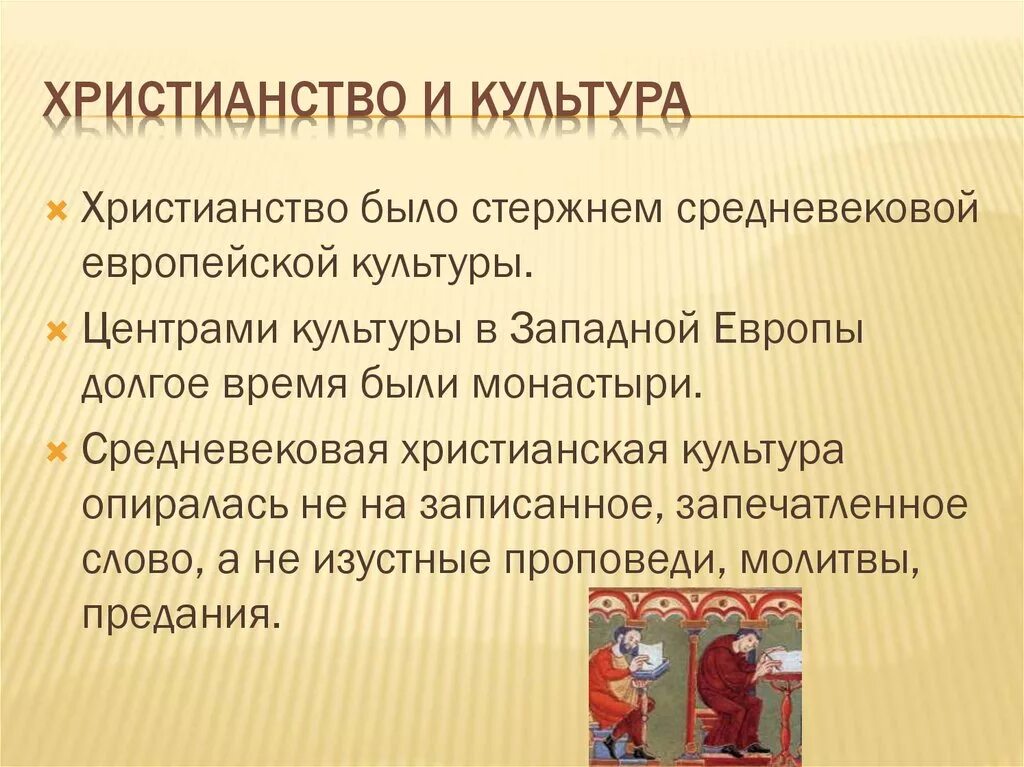 ХРИСТИАНСТВО И КУЛЬТУРА

Христианство было стержнем средневековой европейской культуры.

Центрами культуры в Западной Европы долгое время были монастыри.

Средневековая христианская культура опиралась не на записанное, запечатленное слово, а не изустные проповеди, молитвы, предания.